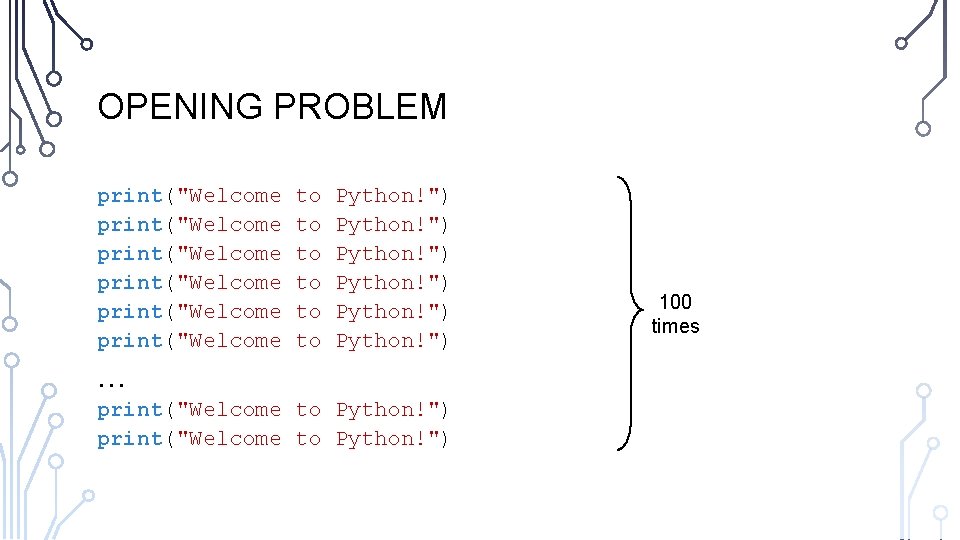 OPENING PROBLEM

print("Welcome to Python!")
print("Welcome to Python!")
print("Welcome to Python!")
print("Welcome to Python!")
print("Welcome to Python!")
print("Welcome to Python!")
…
print("Welcome to Python!")
print("Welcome to Python!")

100 times